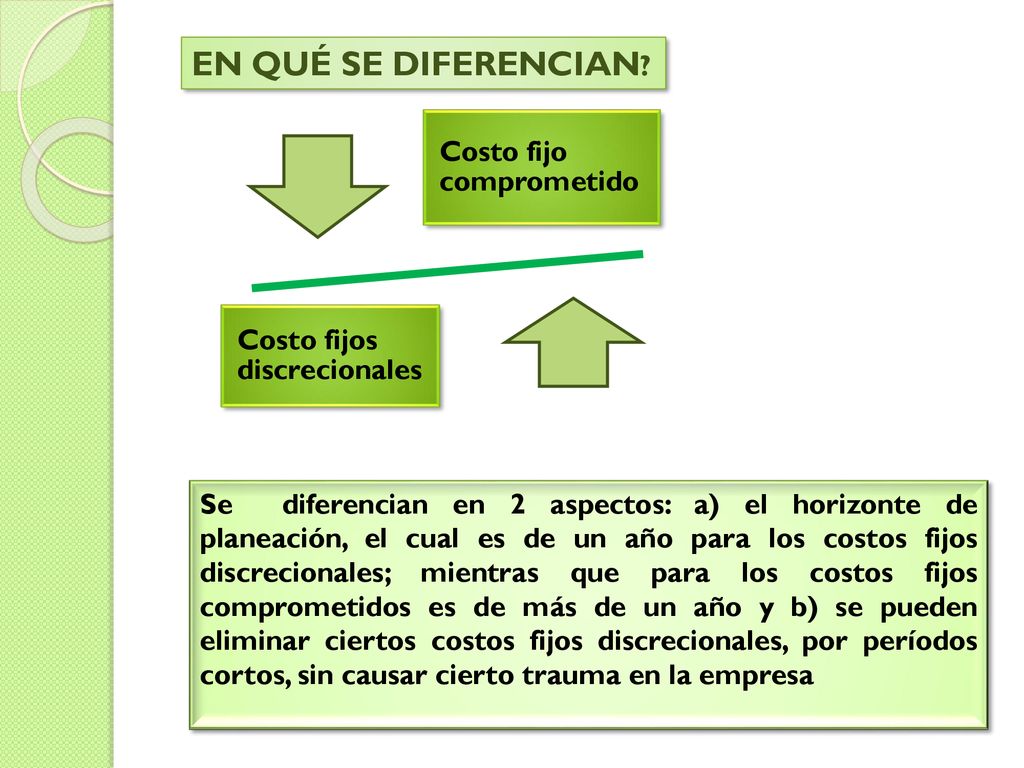 EN QUÉ SE DIFERENCIAN?

Costo fijo comprometido

Costo fijos discrecionales

Se diferencian en 2 aspectos: a) el horizonte de planeación, el cual es de un año para los costos fijos discrecionales; mientras que para los costos fijos comprometidos es de más de un año y b) se pueden eliminar ciertos costos fijos discrecionales, por períodos cortos, sin causar cierto trauma en la empresa